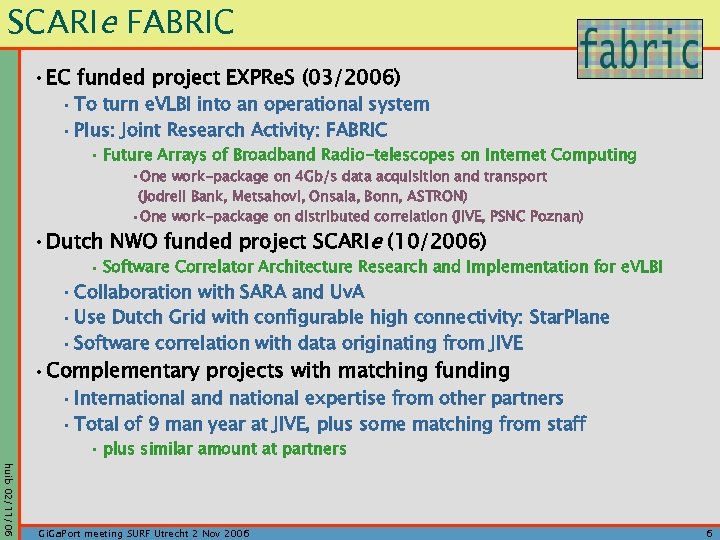 SCARIe FABRIC

fabric

• EC funded project EXPReS (03/2006)

• To turn eVLBI into an operational system

• Plus: Joint Research Activity: FABRIC

• Future Arrays of Broadband Radio-telescopes on Internet Computing

• One work-package on 4Gb/s data acquisition and transport (Jodrell Bank, Metsahovi, Onsala, Bonn, ASTRON)

• One work-package on distributed correlation (JIVE, PSNC Poznan)

• Dutch NWO funded project SCARIe (10/2006)

• Software Correlator Architecture Research and Implementation for eVLBI

• Collaboration with SARA and UvA

• Use Dutch Grid with configurable high connectivity: StarPlane

• Software correlation with data originating from JIVE

• Complementary projects with matching funding

• International and national expertise from other partners

• Total of 9 man year at JIVE, plus some matching from staff

• plus similar amount at partners

huib 02/11/06

GiGaPort meeting SURF Utrecht 2 Nov 2006

6